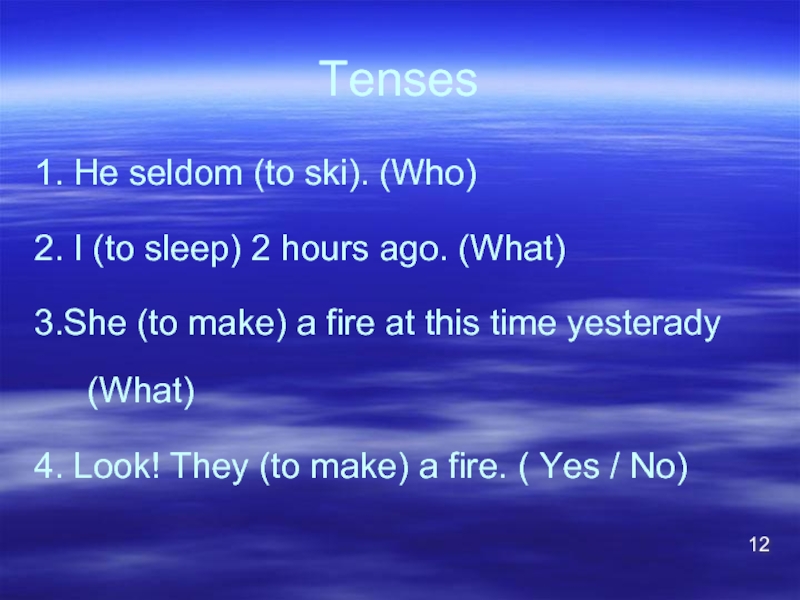 Tenses

1. He seldom (to ski). (Who)

2. I (to sleep) 2 hours ago. (What)

3.She (to make) a fire at this time yesterady (What)

4. Look! They (to make) a fire. ( Yes / No)

12